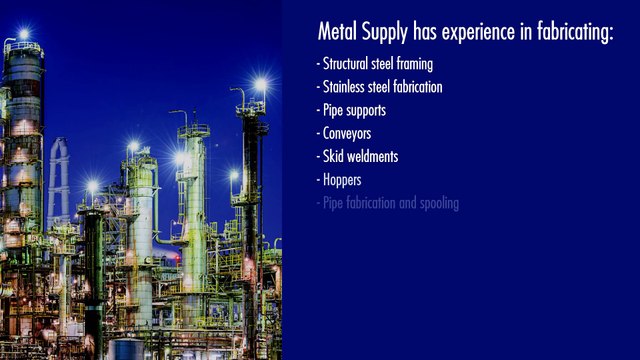 Metal Supply has experience in fabricating:

- Structural steel framing
- Stainless steel fabrication
- Pipe supports
- Conveyors
- Skid weldments
- Hoppers
- Pipe fabrication and spooling